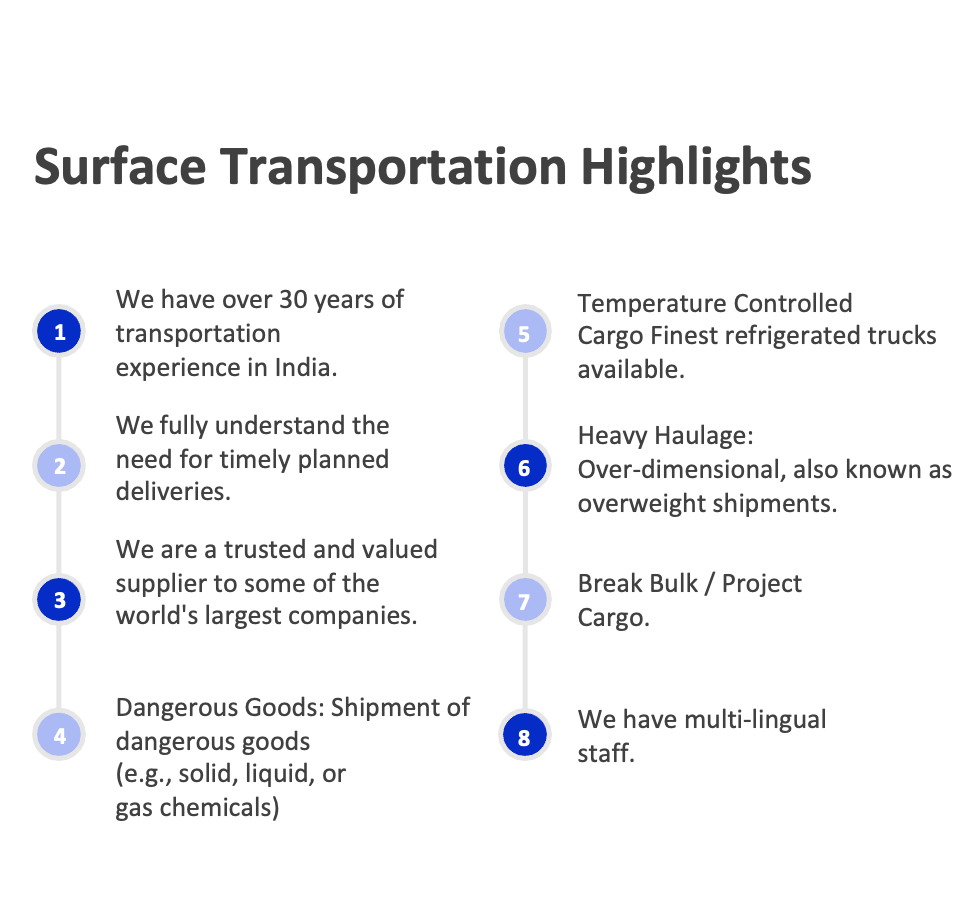 Surface Transportation Highlights

1
We have over 30 years of transportation experience in India.

2
We fully understand the need for timely planned deliveries.

3
We are a trusted and valued supplier to some of the world's largest companies.

4
Dangerous Goods: Shipment of dangerous goods (e.g., solid, liquid, or gas chemicals)

5
Temperature Controlled Cargo Finest refrigerated trucks available.

6
Heavy Haulage: Over-dimensional, also known as overweight shipments.

7
Break Bulk / Project Cargo.

8
We have multi-lingual staff.